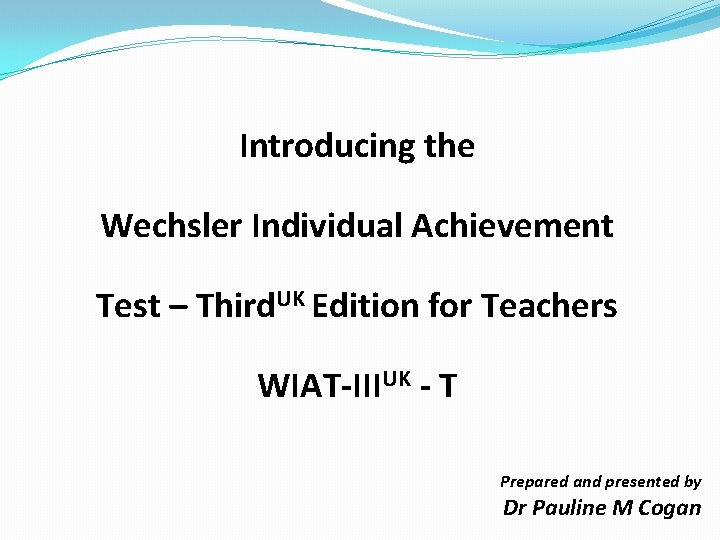 Introducing the

Wechsler Individual Achievement

Test – Third$^{UK}$ Edition for Teachers

WIAT-III$^{UK}$ - T

Prepared and presented by
Dr Pauline M Cogan